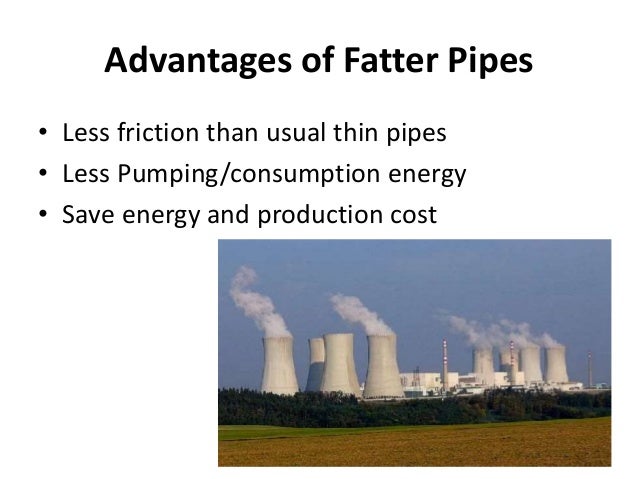 Advantages of Fatter Pipes

• Less friction than usual thin pipes
• Less Pumping/consumption energy
• Save energy and production cost